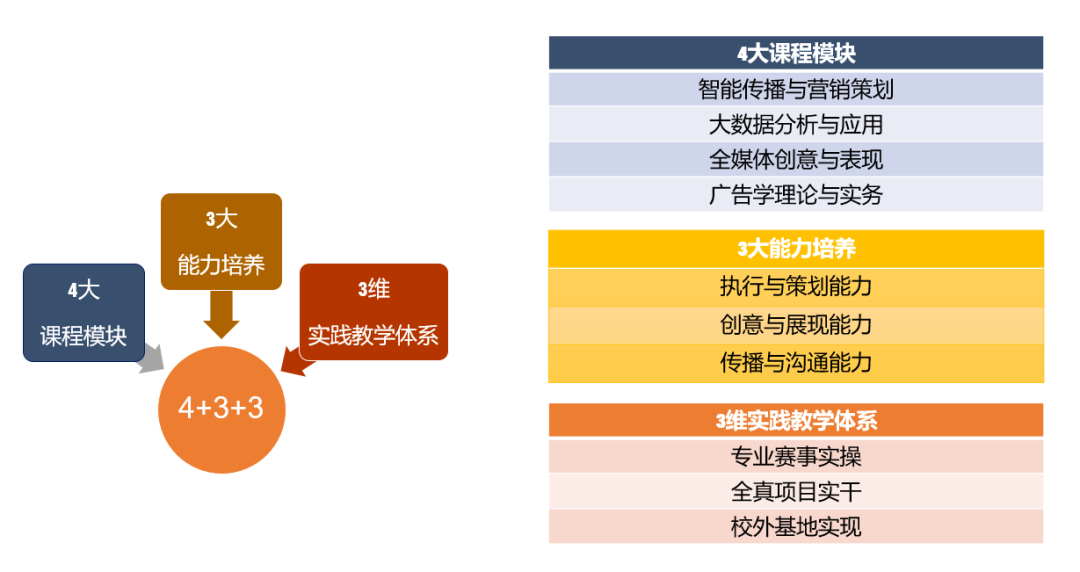 4大
课程模块

3大
能力培养

3维
实践教学体系

4+3+3

| 4大课程模块 |
|---|
| 智能传播与营销策划 |
| 大数据分析与应用 |
| 全媒体创意与表现 |
| 广告学理论与实务 |

| 3大能力培养 |
|---|
| 执行与策划能力 |
| 创意与展现能力 |
| 传播与沟通能力 |

| 3维实践教学体系 |
|---|
| 专业赛事实操 |
| 全真项目实干 |
| 校外基地实现 |